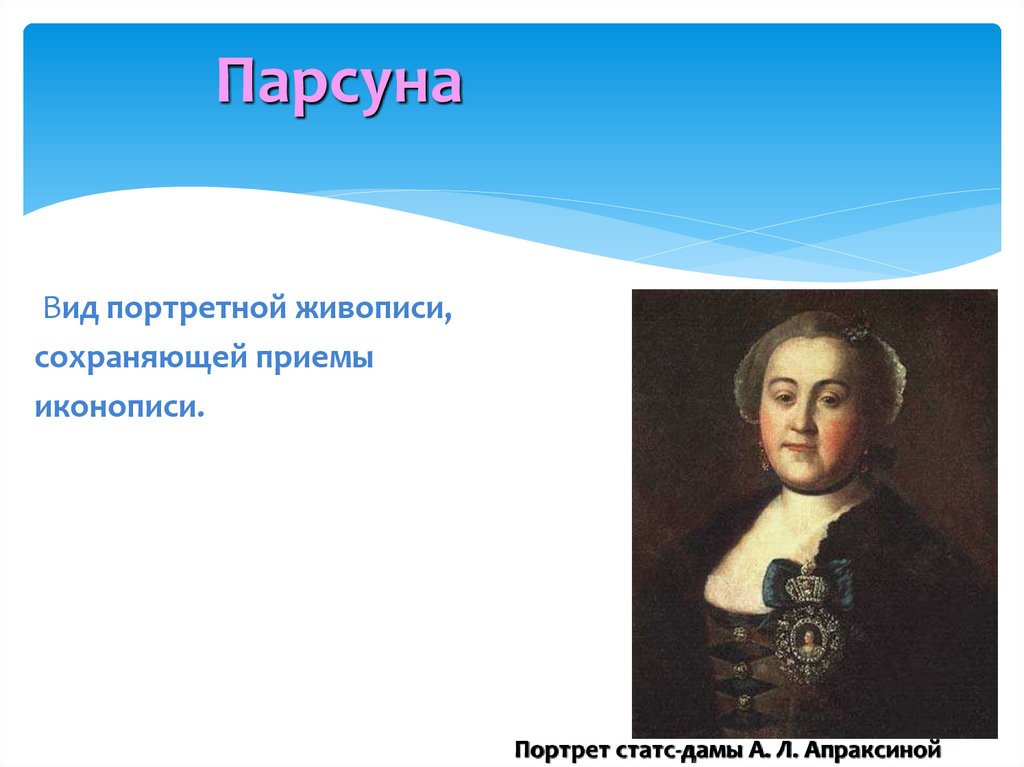 Парсуна

Вид портретной живописи, сохраняющей приемы иконописи.

Портрет статс-дамы А. Л. Апраксиной